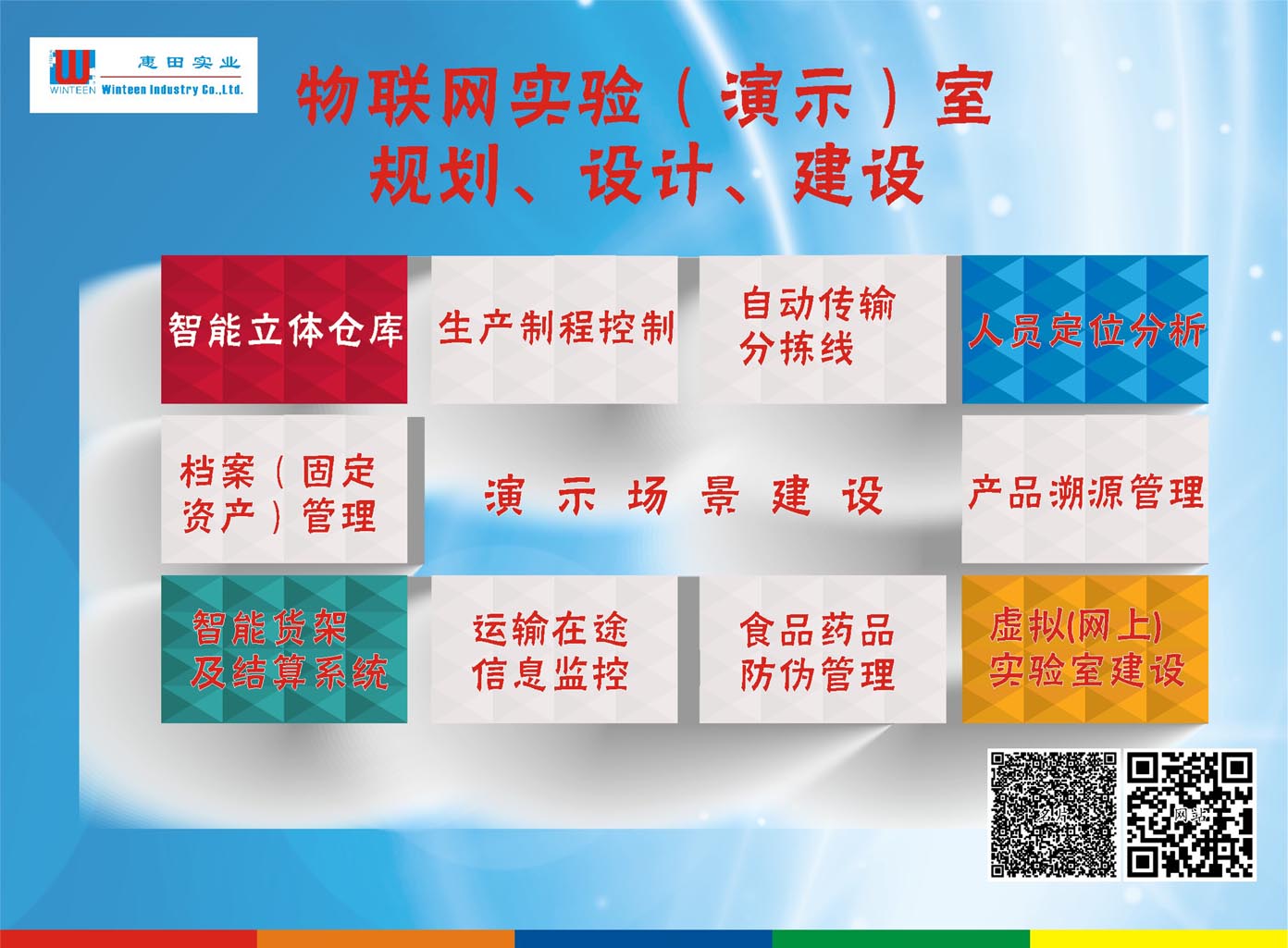 WINTEEN 惠田实业 Winteen Industry Co.,Ltd.

物联网实验（演示）室
规划、设计、建设

智能立体仓库

生产制程控制

自动传输分拣线

人员定位分析

档案（固定资产）管理

演示场景建设

产品溯源管理

智能货架及结算系统

运输在途信息监控

食品药品防伪管理

虚拟(网上)实验室建设

网站